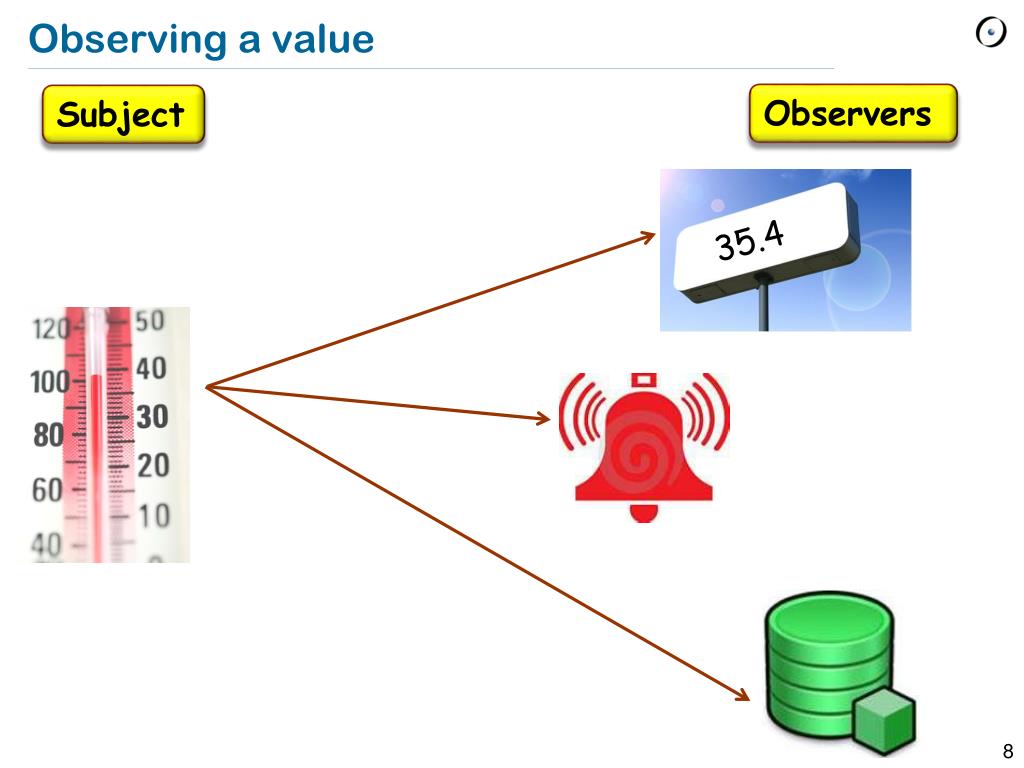 Observing a value

Subject

Observers

35.4

120
100
80
60
40

50
40
30
20
10

8